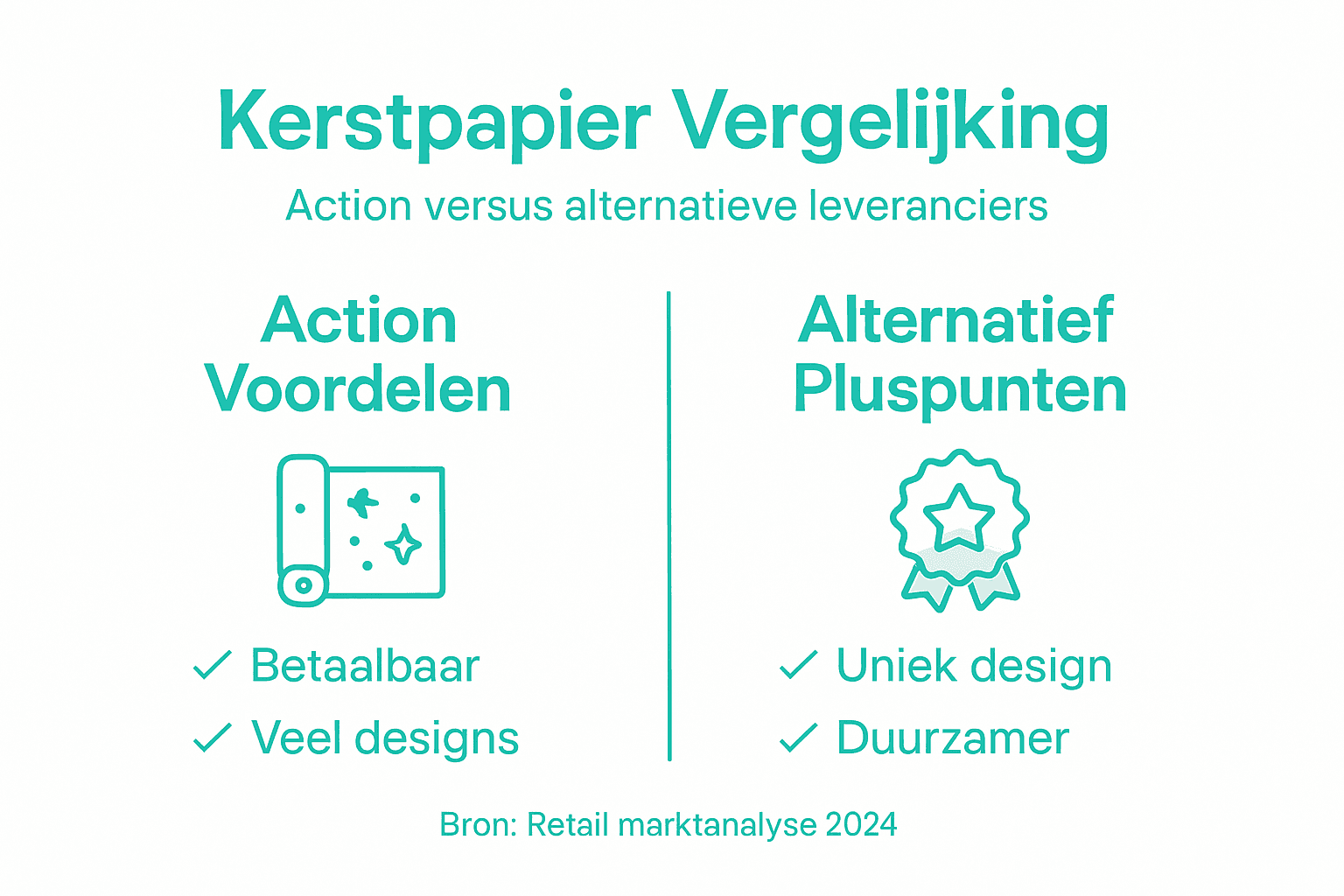 Kerstpapier Vergelijking

Action versus alternatieve leveranciers

Action Voordelen

✓ Betaalbaar

✓ Veel designs

Alternatief Pluspunten

✓ Uniek design

✓ Duurzamer

Bron: Retail marktanalyse 2024